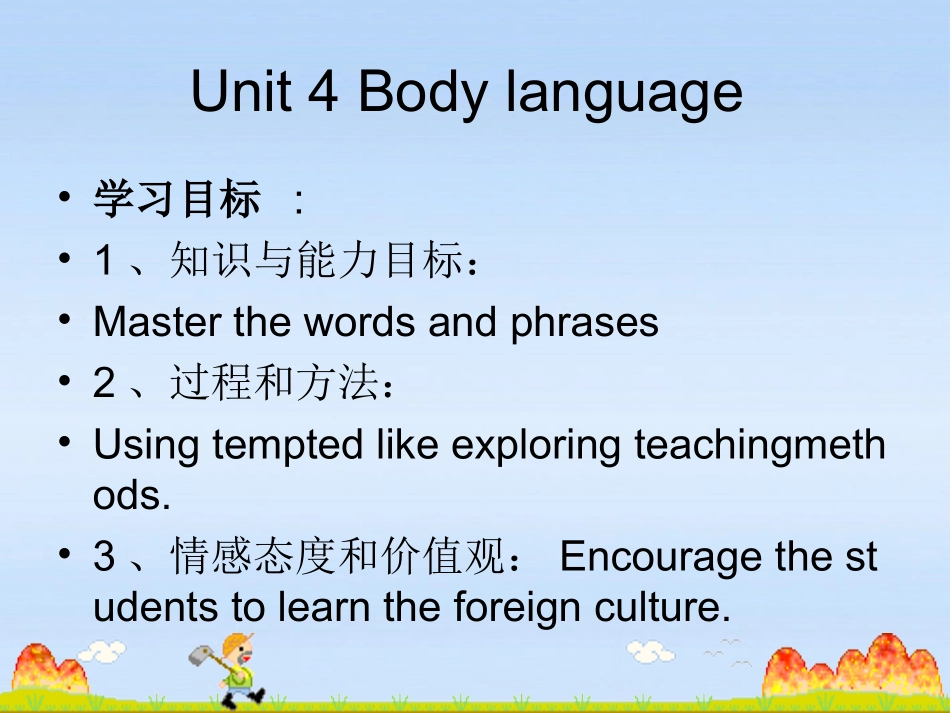 Unit 4 Body language

• 学习目标 ：
• 1 、知识与能力目标：
• Master the words and phrases
• 2 、过程和方法：
• Using tempted like exploring teachingmethods.
• 3 、情感态度和价值观： Encourage the students to learn the foreign culture.